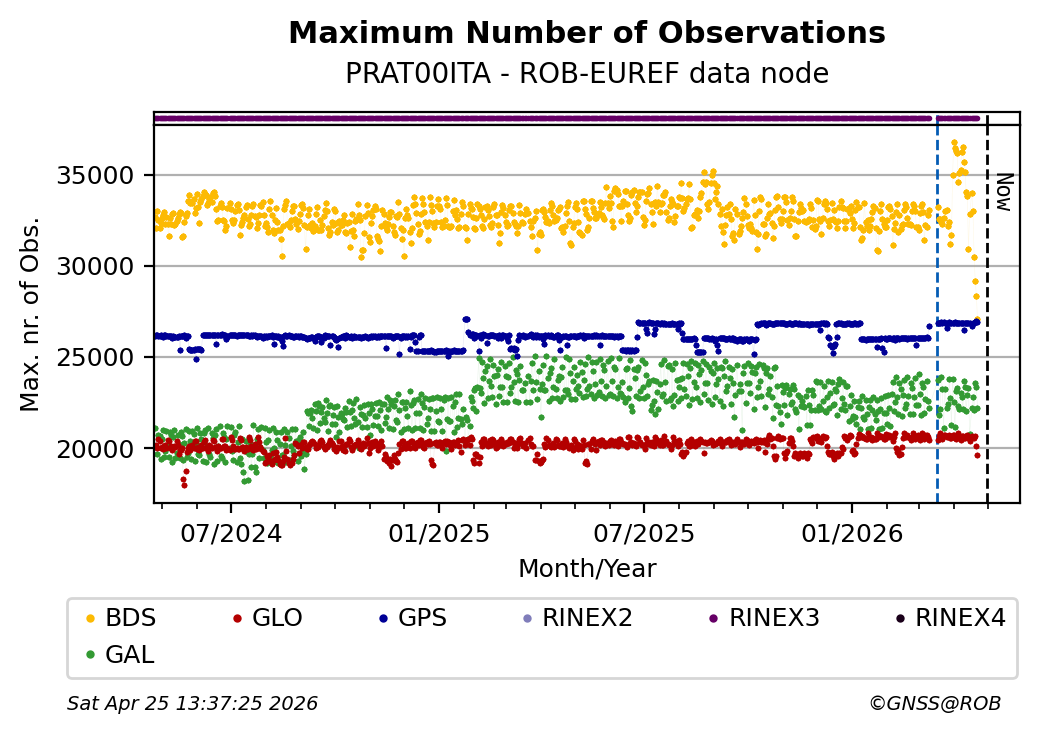 Maximum Number of Observations
PRAT00ITA - ROB-EUREF data node

Max. nr. of Obs.

35000
30000
25000
20000

Now

07/2024
01/2025
07/2025
01/2026

Month/Year

BDS
GLO
GPS
RINEX2
RINEX3
RINEX4
GAL

Sat Apr 25 13:37:25 2026
©GNSS@ROB